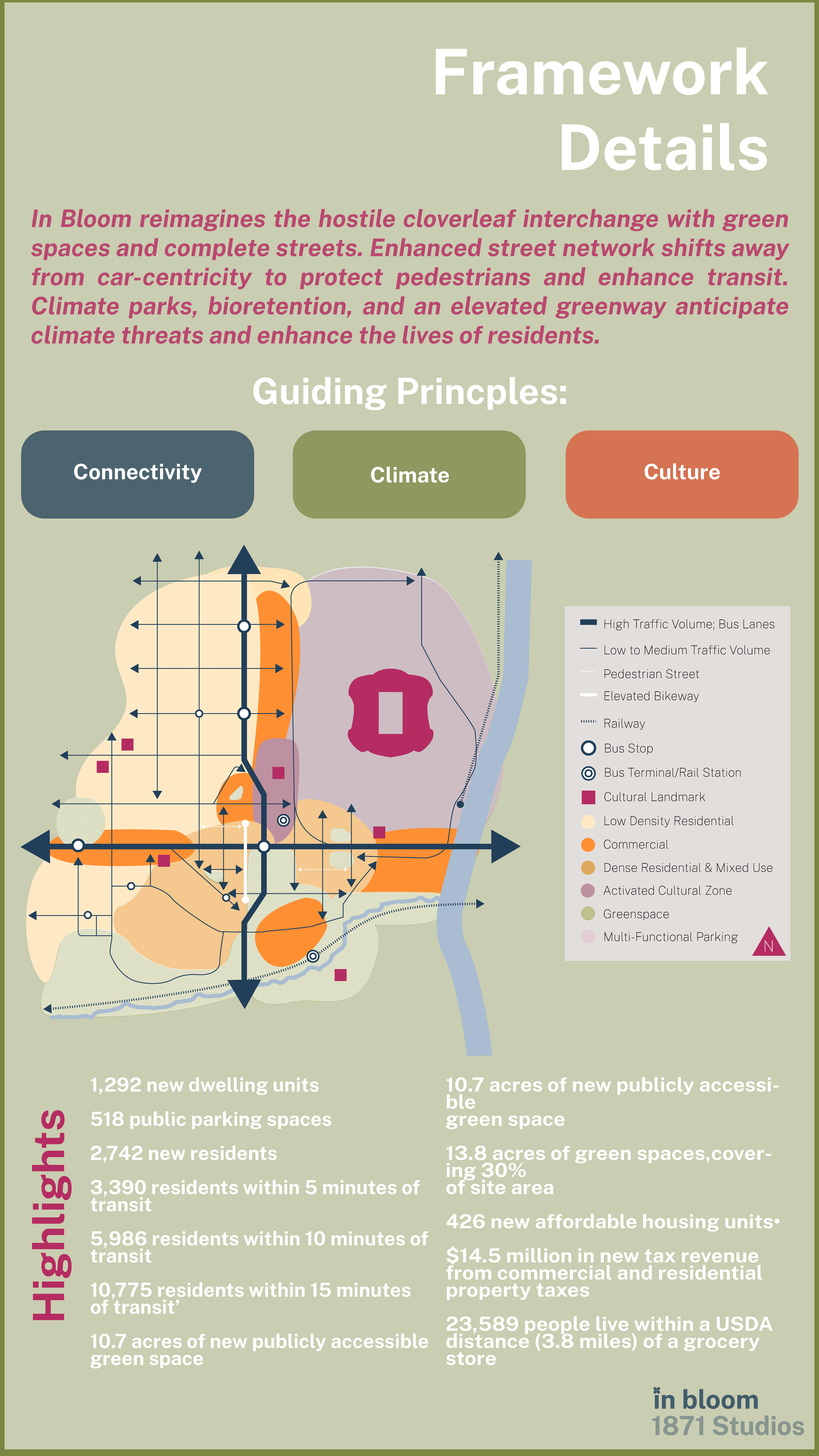 Framework Details

In Bloom reimagines the hostile cloverleaf interchange with green spaces and complete streets. Enhanced street network shifts away from car-centricity to protect pedestrians and enhance transit. Climate parks, bioretention, and an elevated greenway anticipate climate threats and enhance the lives of residents.

Guiding Princples:

Connectivity

Climate

Culture

High Traffic Volume; Bus Lanes
Low to Medium Traffic Volume
Pedestrian Street
Elevated Bikeway
Railway
Bus Stop
Bus Terminal/Rail Station
Cultural Landmark
Low Density Residential
Commercial
Dense Residential & Mixed Use
Activated Cultural Zone
Greenspace
Multi-Functional Parking
N

Highlights

1,292 new dwelling units

518 public parking spaces

2,742 new residents

3,390 residents within 5 minutes of transit

5,986 residents within 10 minutes of transit

10,775 residents within 15 minutes of transit'

10.7 acres of new publicly accessible green space

10.7 acres of new publicly accessible green space

13.8 acres of green spaces,covering 30% of site area

426 new affordable housing units•

$14.5 million in new tax revenue from commercial and residential property taxes

23,589 people live within a USDA distance (3.8 miles) of a grocery store

in bloom
1871 Studios